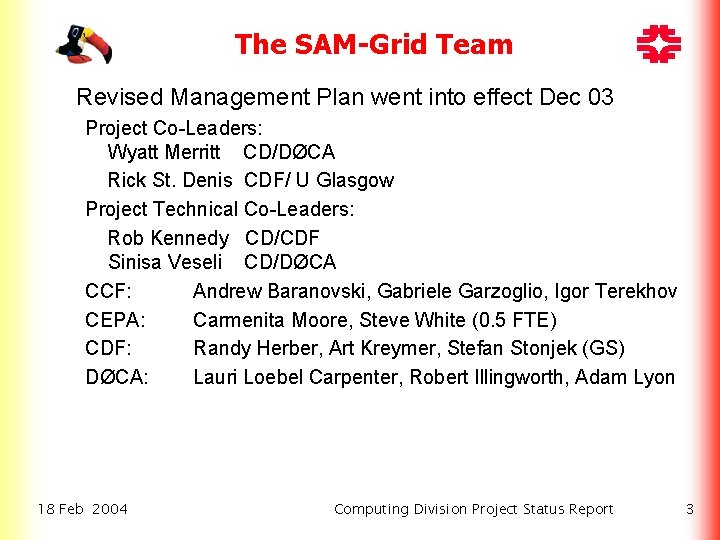 The SAM-Grid Team

Revised Management Plan went into effect Dec 03

Project Co-Leaders:
Wyatt Merritt CD/DØCA
Rick St. Denis CDF/ U Glasgow

Project Technical Co-Leaders:
Rob Kennedy CD/CDF
Sinisa Veseli CD/DØCA

CCF: Andrew Baranovski, Gabriele Garzoglio, Igor Terekhov
CEPA: Carmenita Moore, Steve White (0.5 FTE)
CDF: Randy Herber, Art Kreymer, Stefan Stonjek (GS)
DØCA: Lauri Loebel Carpenter, Robert Illingworth, Adam Lyon

18 Feb 2004 Computing Division Project Status Report 3